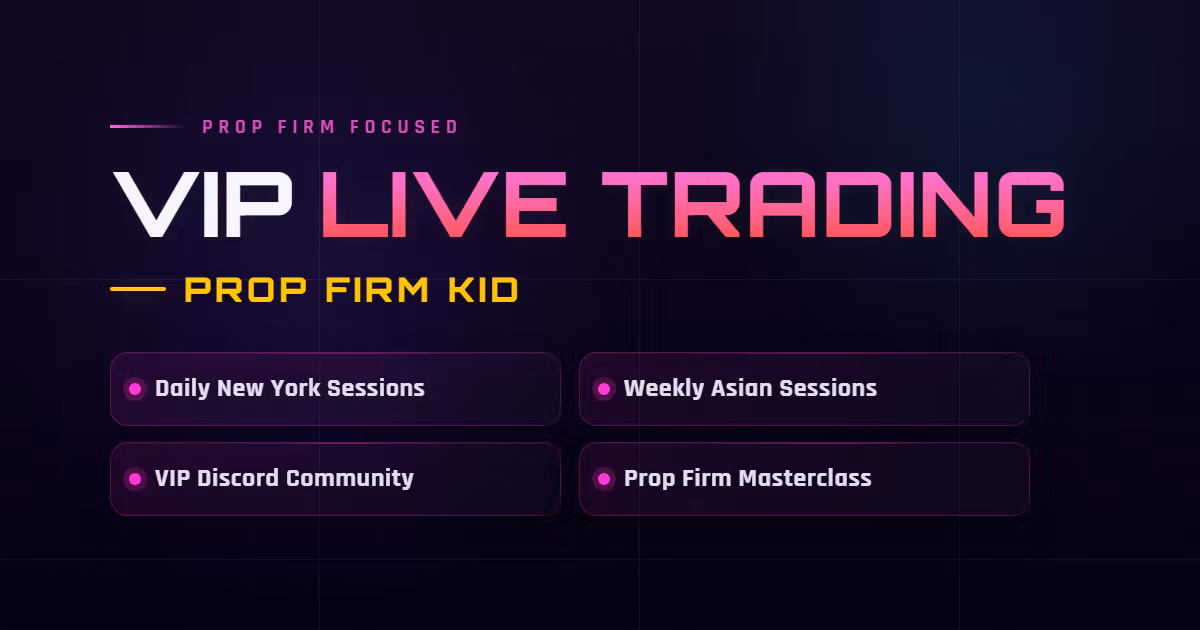 PROP FIRM FOCUSED

VIP LIVE TRADING

PROP FIRM KID

Daily New York Sessions

Weekly Asian Sessions

VIP Discord Community

Prop Firm Masterclass